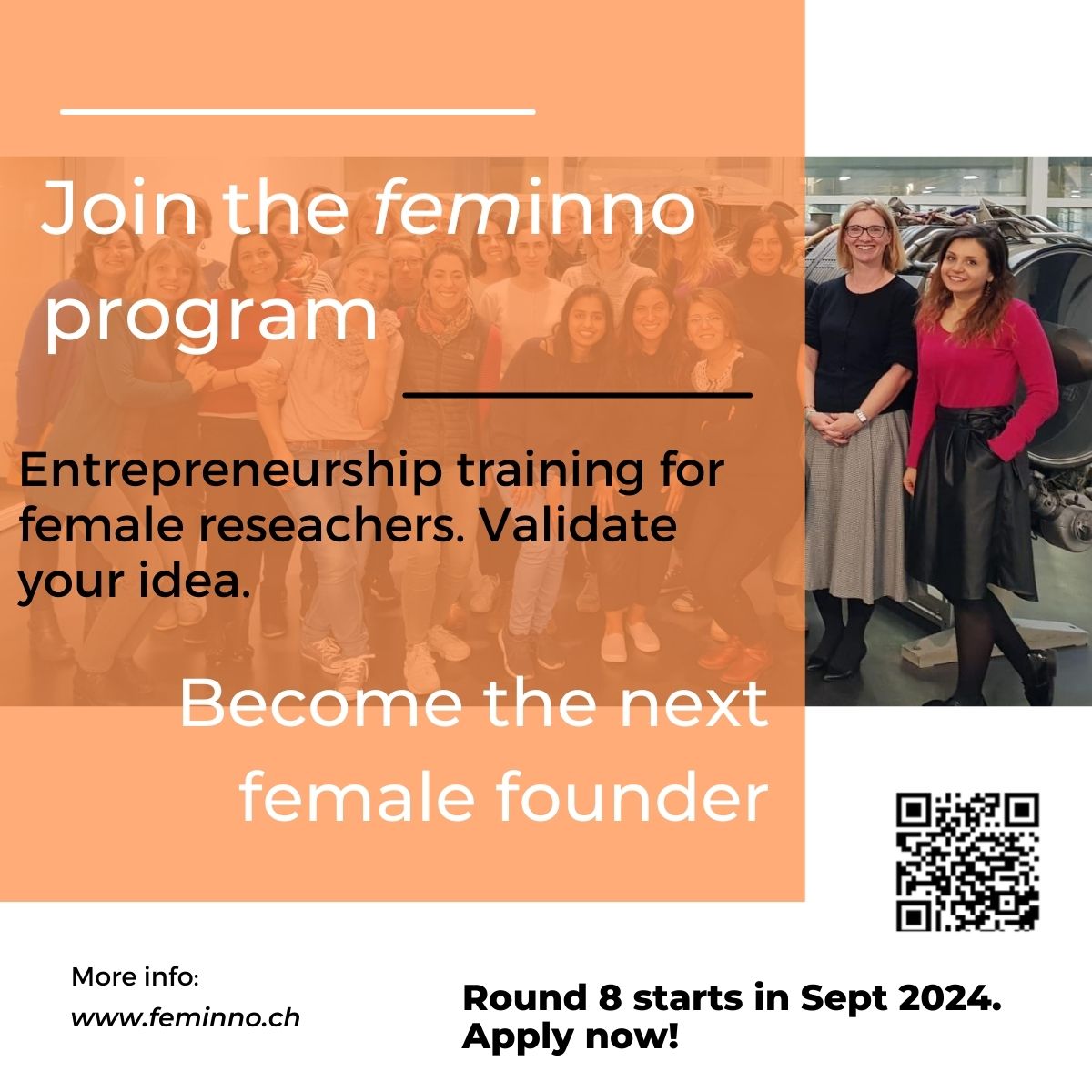 Join the feminno program

Entrepreneurship training for female reseachers. Validate your idea.

Become the next female founder

More info:
www.feminno.ch

Round 8 starts in Sept 2024. Apply now!